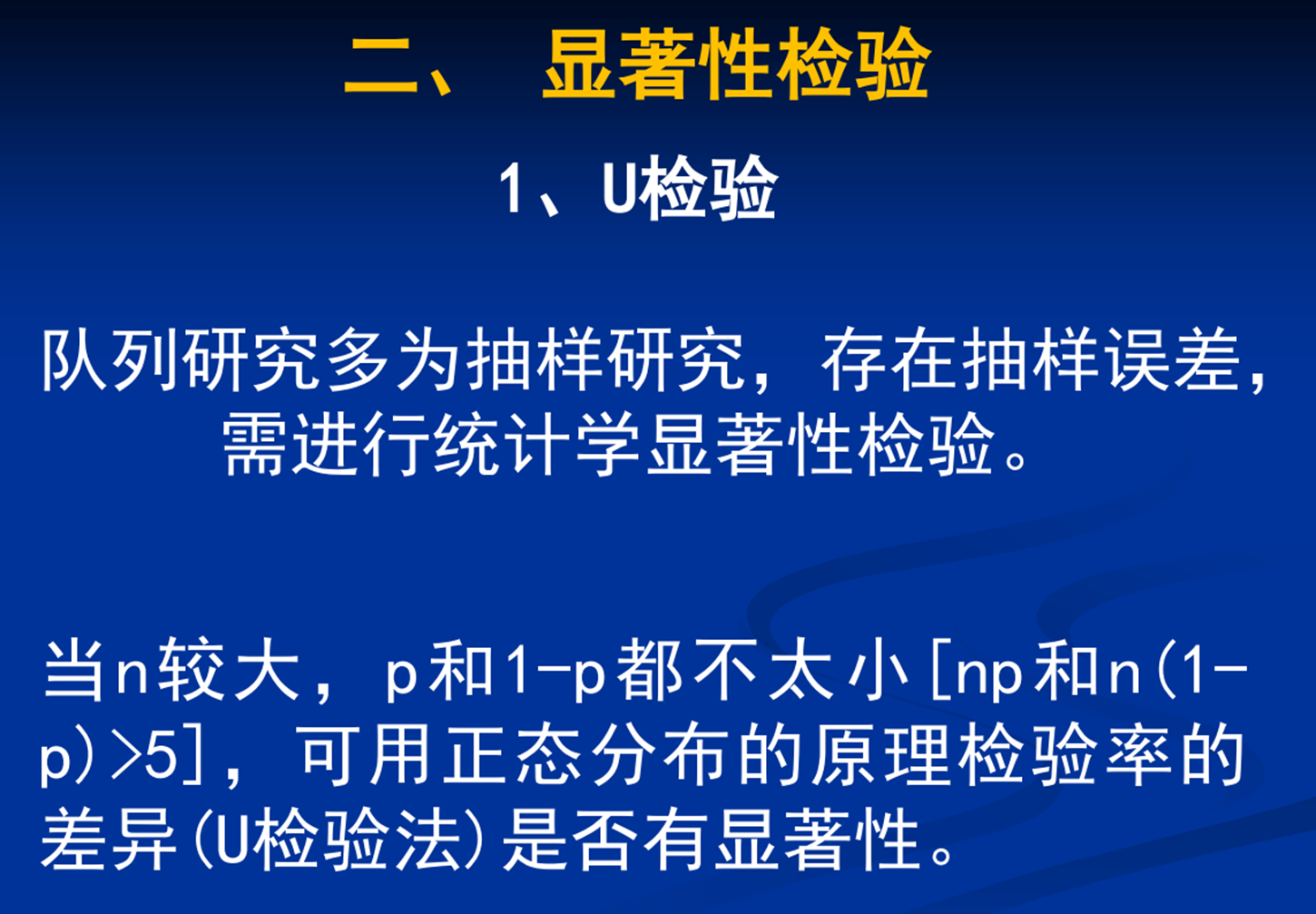 二、 显著性检验

1、U检验

队列研究多为抽样研究，存在抽样误差，需进行统计学显著性检验。

当n较大，p和1-p都不太小[np和n(1-p)>5]，可用正态分布的原理检验率的差异(U检验法)是否有显著性。